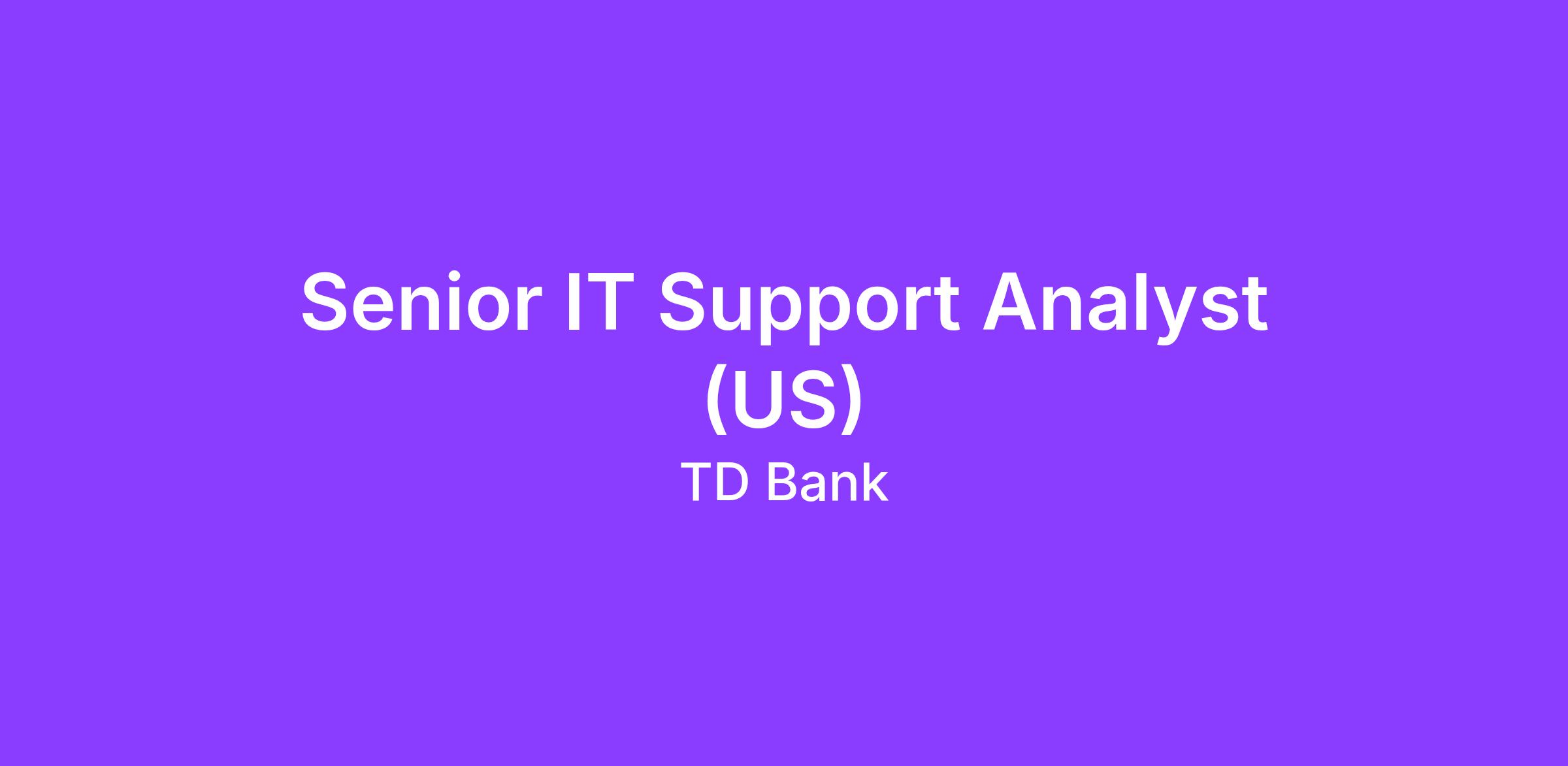 Senior IT Support Analyst (US)

TD Bank